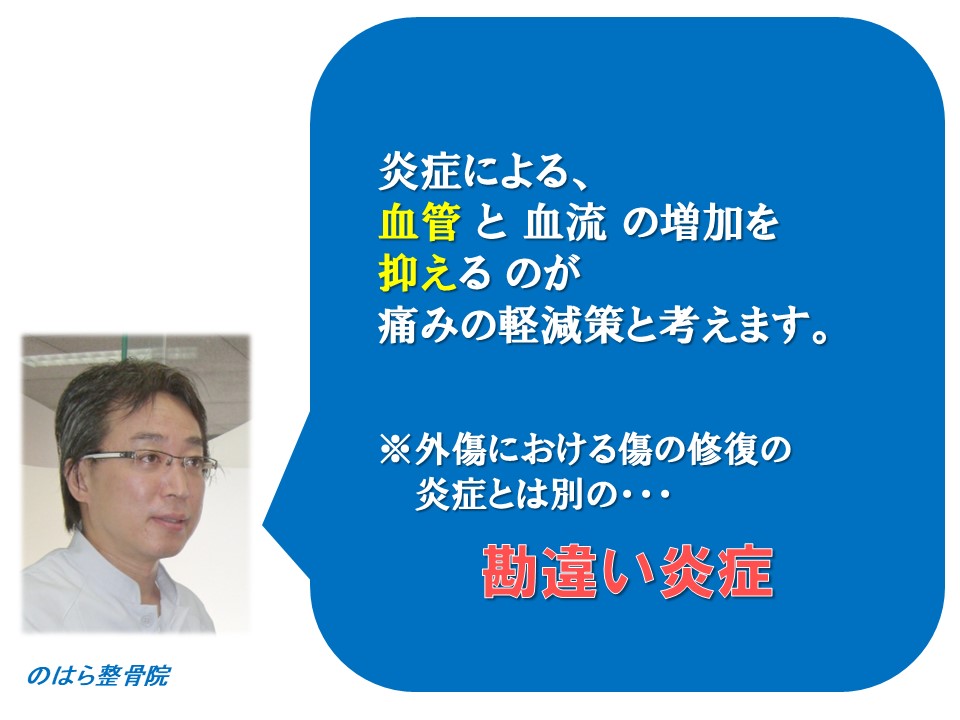 炎症による、
血管 と 血流 の増加を
抑える のが
痛みの軽減策と考えます。

※外傷における傷の修復の
炎症とは別の・・・

勘違い炎症

のはら整骨院